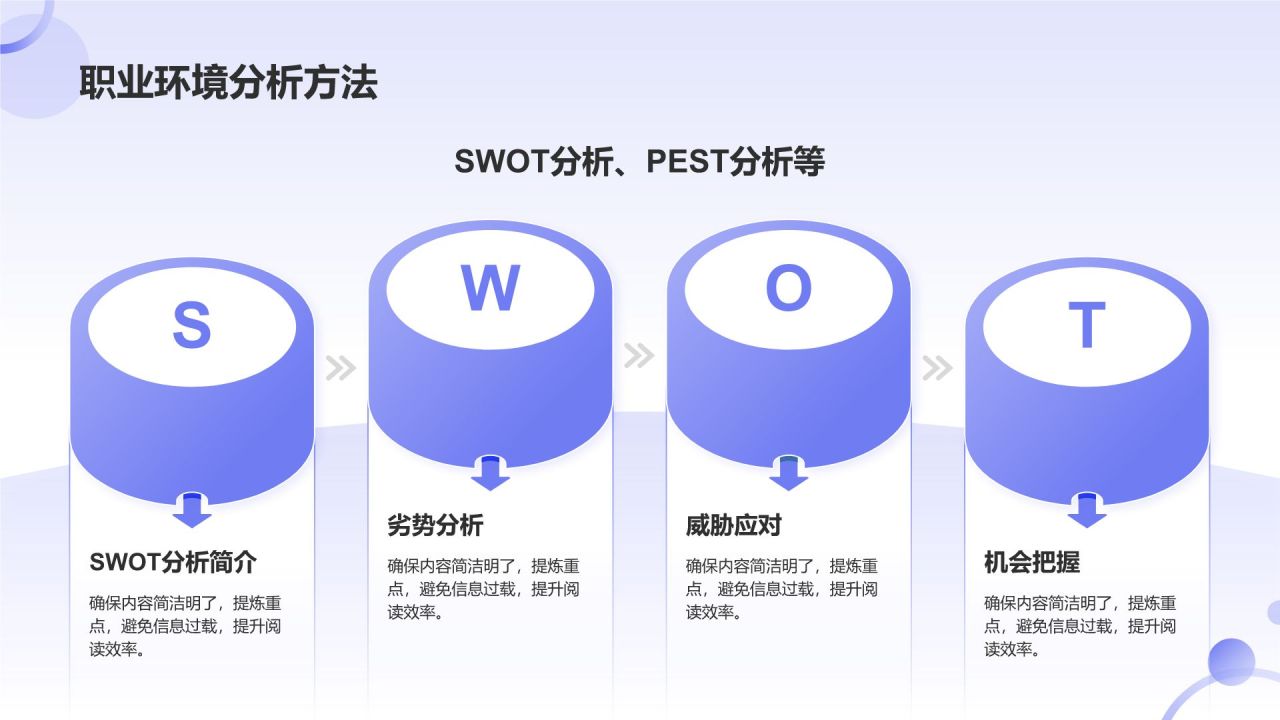 职业环境分析方法

SWOT分析、PEST分析等

S

SWOT分析简介

确保内容简洁明了，提炼重点，避免信息过载，提升阅读效率。

W

劣势分析

确保内容简洁明了，提炼重点，避免信息过载，提升阅读效率。

O

威胁应对

确保内容简洁明了，提炼重点，避免信息过载，提升阅读效率。

T

机会把握

确保内容简洁明了，提炼重点，避免信息过载，提升阅读效率。